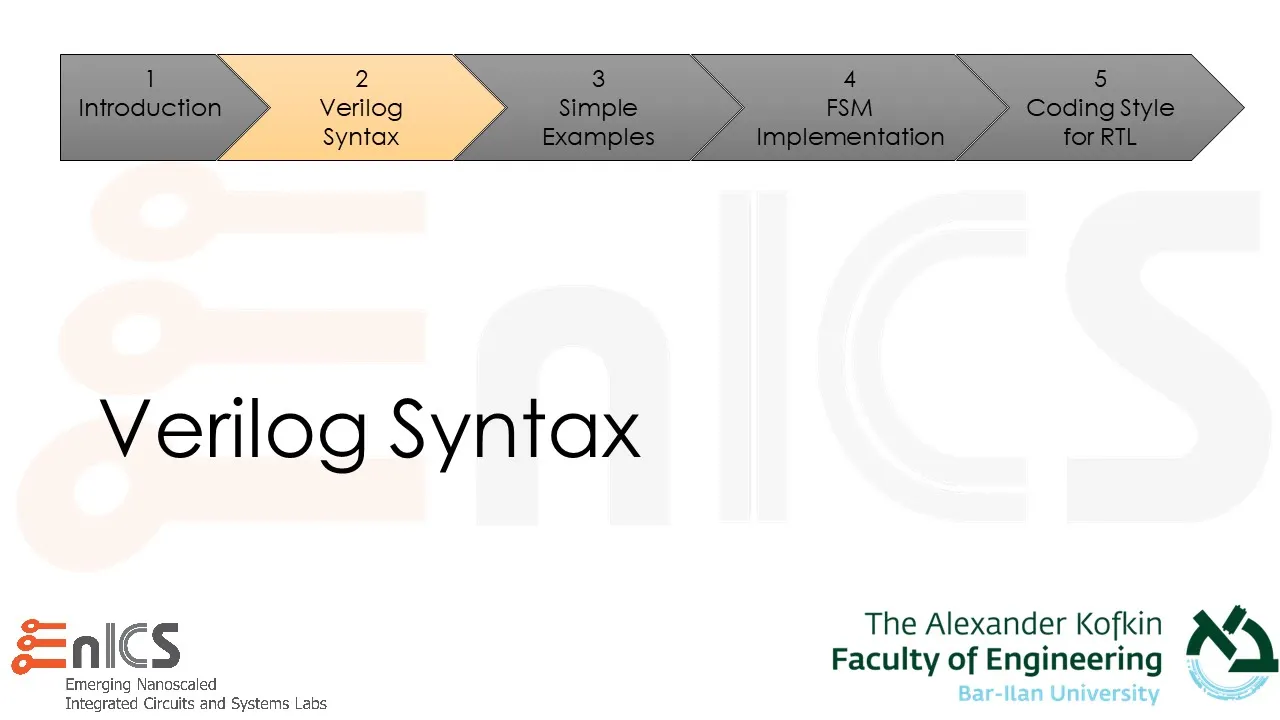 1
Introduction

2
Verilog
Syntax

3
Simple
Examples

4
FSM
Implementation

5
Coding Style
for RTL

Verilog Syntax

EnICS
Emerging Nanoscaled
Integrated Circuits and Systems Labs

The Alexander Kofkin
Faculty of Engineering
Bar-Ilan University